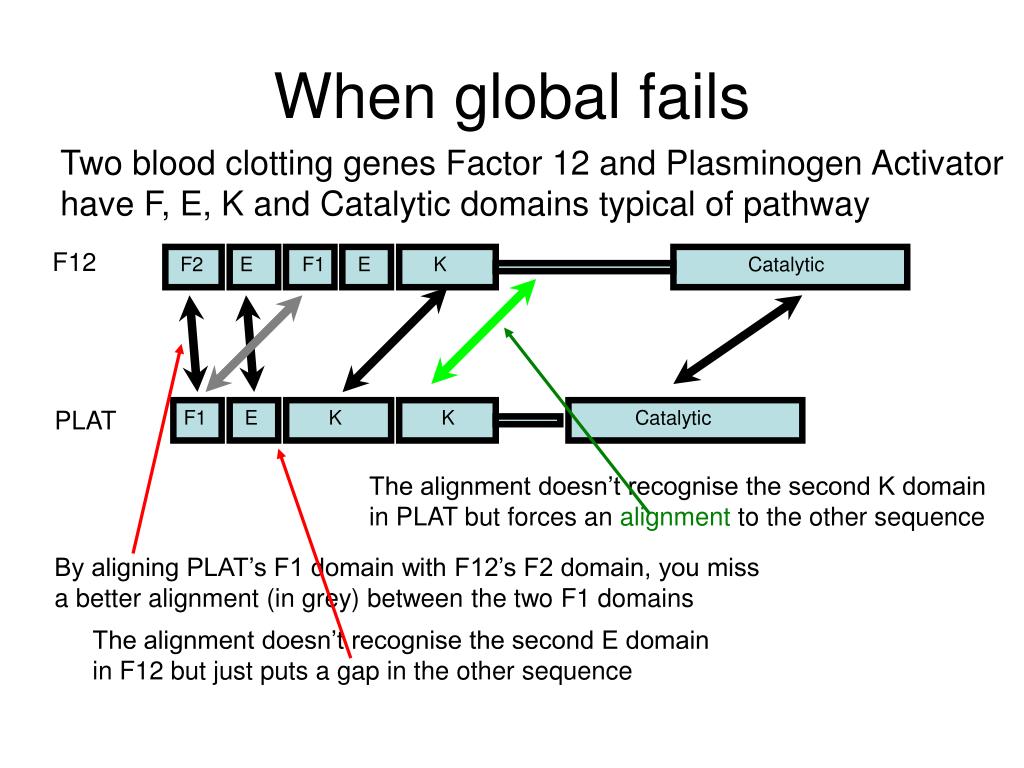 When global fails

Two blood clotting genes Factor 12 and Plasminogen Activator have F, E, K and Catalytic domains typical of pathway

F12

F2 E F1 E K Catalytic

PLAT

F1 E K K Catalytic

The alignment doesn't recognise the second K domain in PLAT but forces an alignment to the other sequence

By aligning PLAT's F1 domain with F12's F2 domain, you miss a better alignment (in grey) between the two F1 domains

The alignment doesn't recognise the second E domain in F12 but just puts a gap in the other sequence